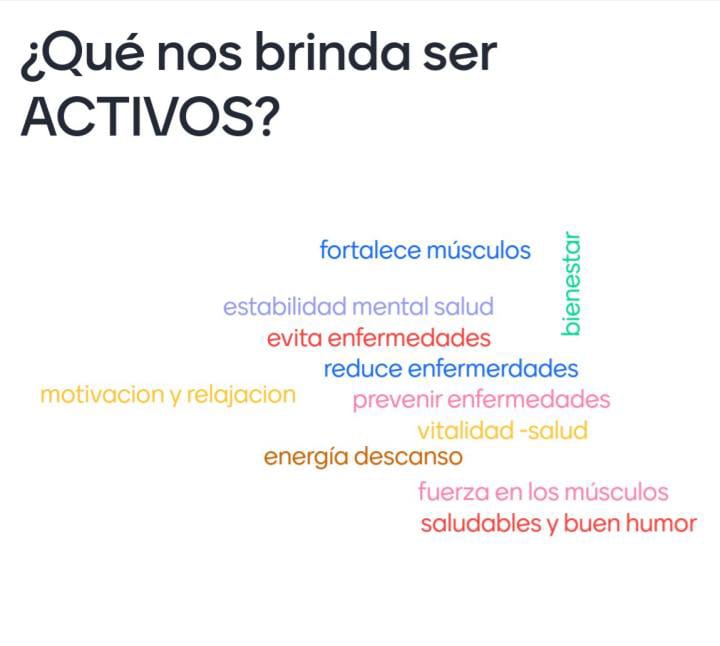 ¿Qué nos brinda ser ACTIVOS?

fortalece músculos

bienestar

estabilidad mental salud

evita enfermedades

reduce enfermerdades

motivacion y relajacion

prevenir enfermedades

vitalidad -salud

energía descanso

fuerza en los músculos

saludables y buen humor